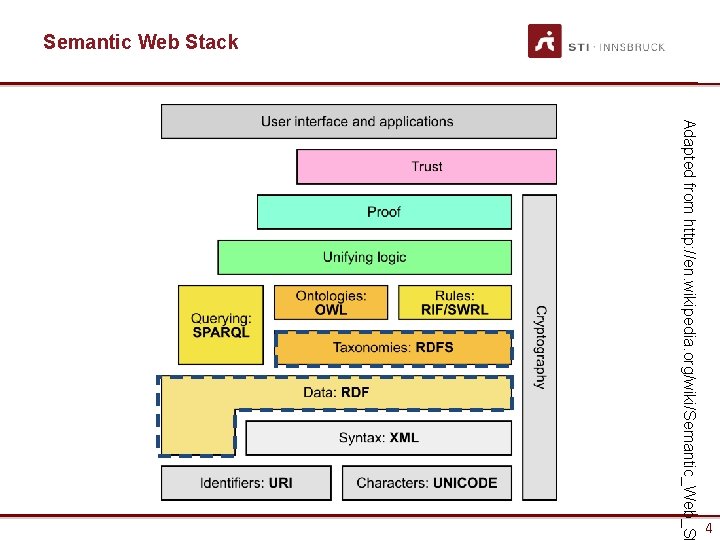 Semantic Web Stack

STI · INNSBRUCK

User interface and applications

Trust

Proof

Unifying logic

Querying: SPARQL

Ontologies: OWL

Rules: RIF/SWRL

Taxonomies: RDFS

Data: RDF

Syntax: XML

Identifiers: URI

Characters: UNICODE

Cryptography

Adapted from http://en.wikipedia.org/wiki/Semantic_Web_S

4